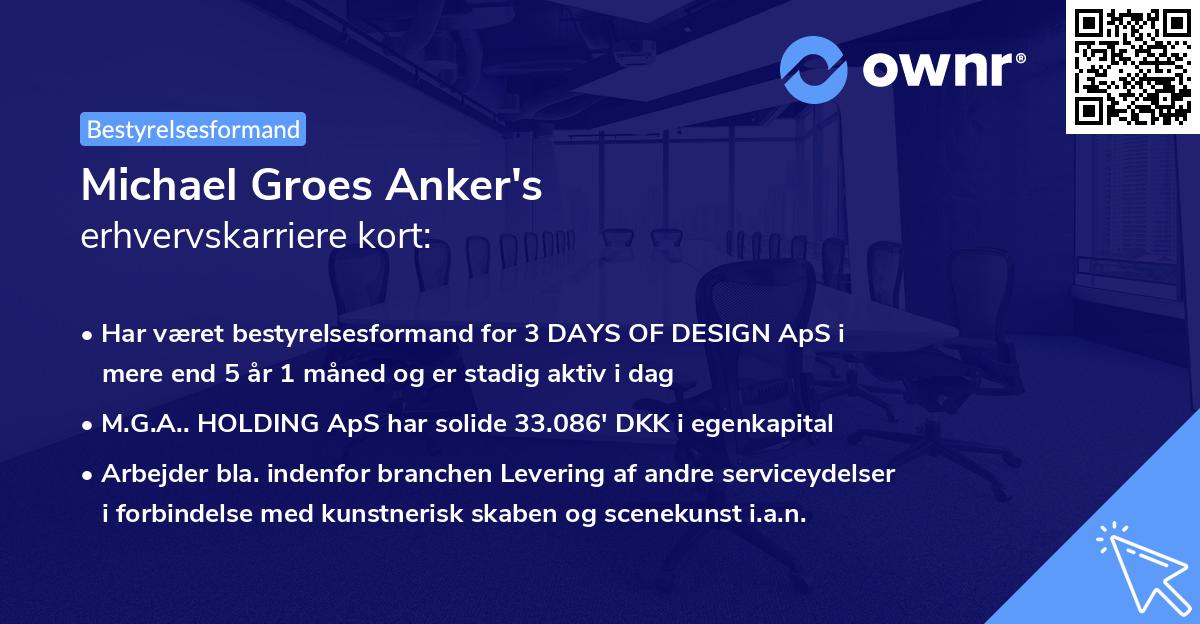 ownr®

Bestyrelsesformand

Michael Groes Anker's
erhvervskarriere kort:

• Har været bestyrelsesformand for 3 DAYS OF DESIGN ApS i mere end 5 år 1 måned og er stadig aktiv i dag

• M.G.A.. HOLDING ApS har solide 33.086' DKK i egenkapital

• Arbejder bla. indenfor branchen Levering af andre serviceydelser i forbindelse med kunstnerisk skaben og scenekunst i.a.n.